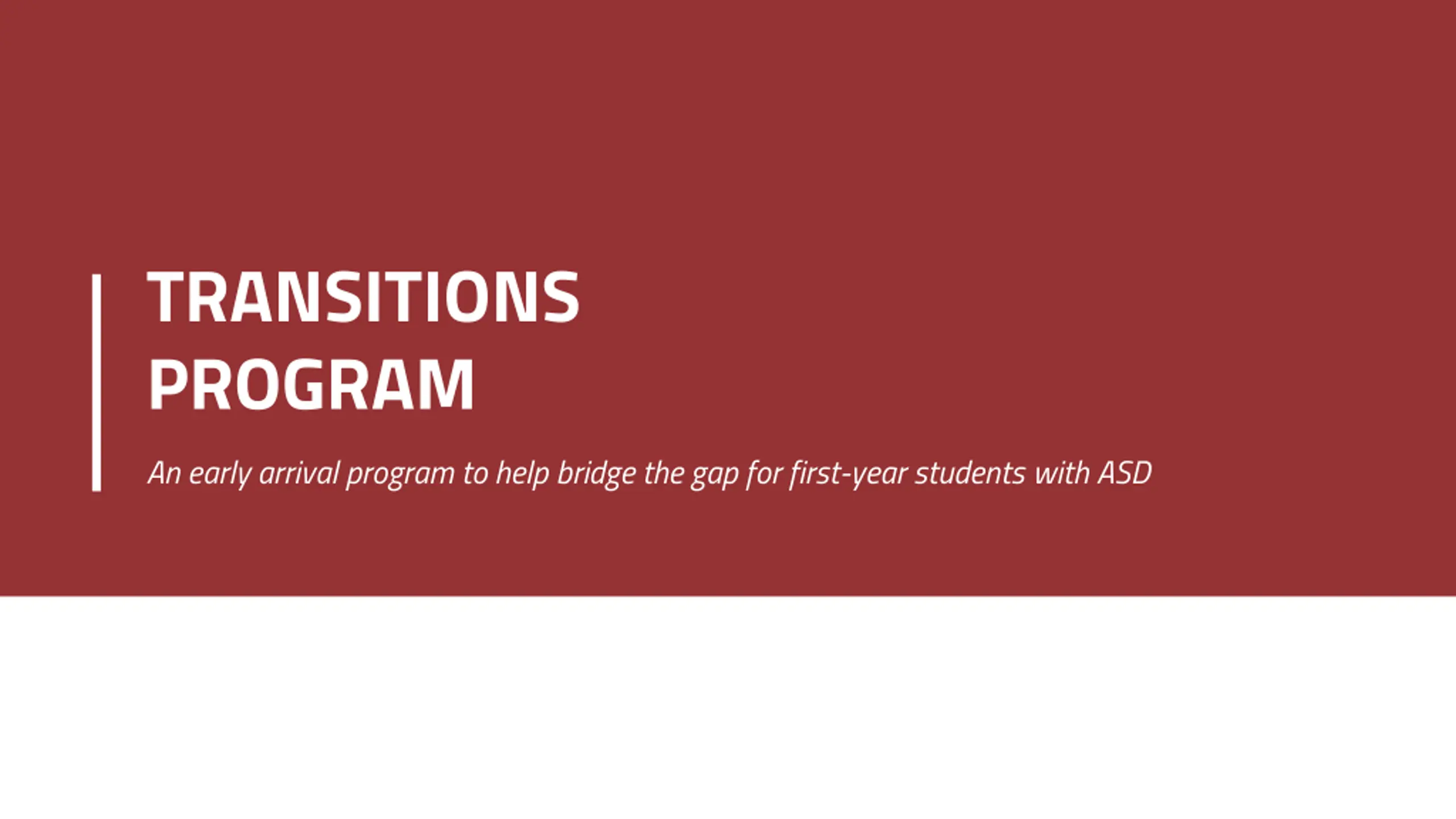 TRANSITIONS PROGRAM

An early arrival program to help bridge the gap for first-year students with ASD